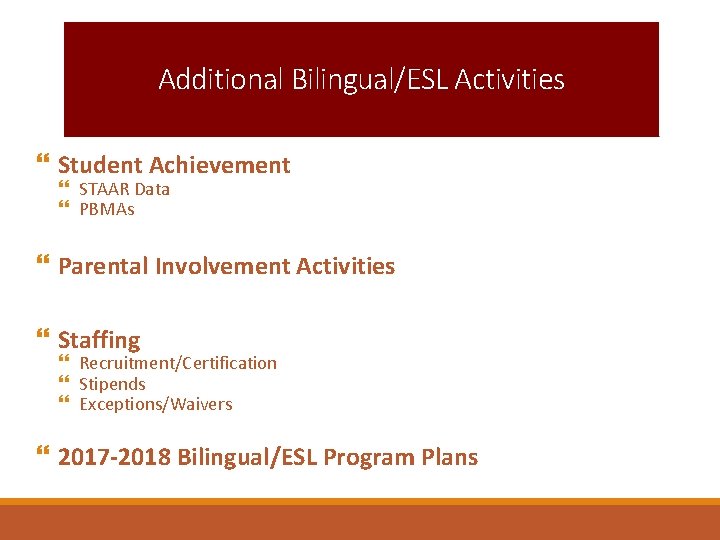 Additional Bilingual/ESL Activities

Student Achievement
STAAR Data
PBMAs

Parental Involvement Activities

Staffing
Recruitment/Certification
Stipends
Exceptions/Waivers

2017-2018 Bilingual/ESL Program Plans